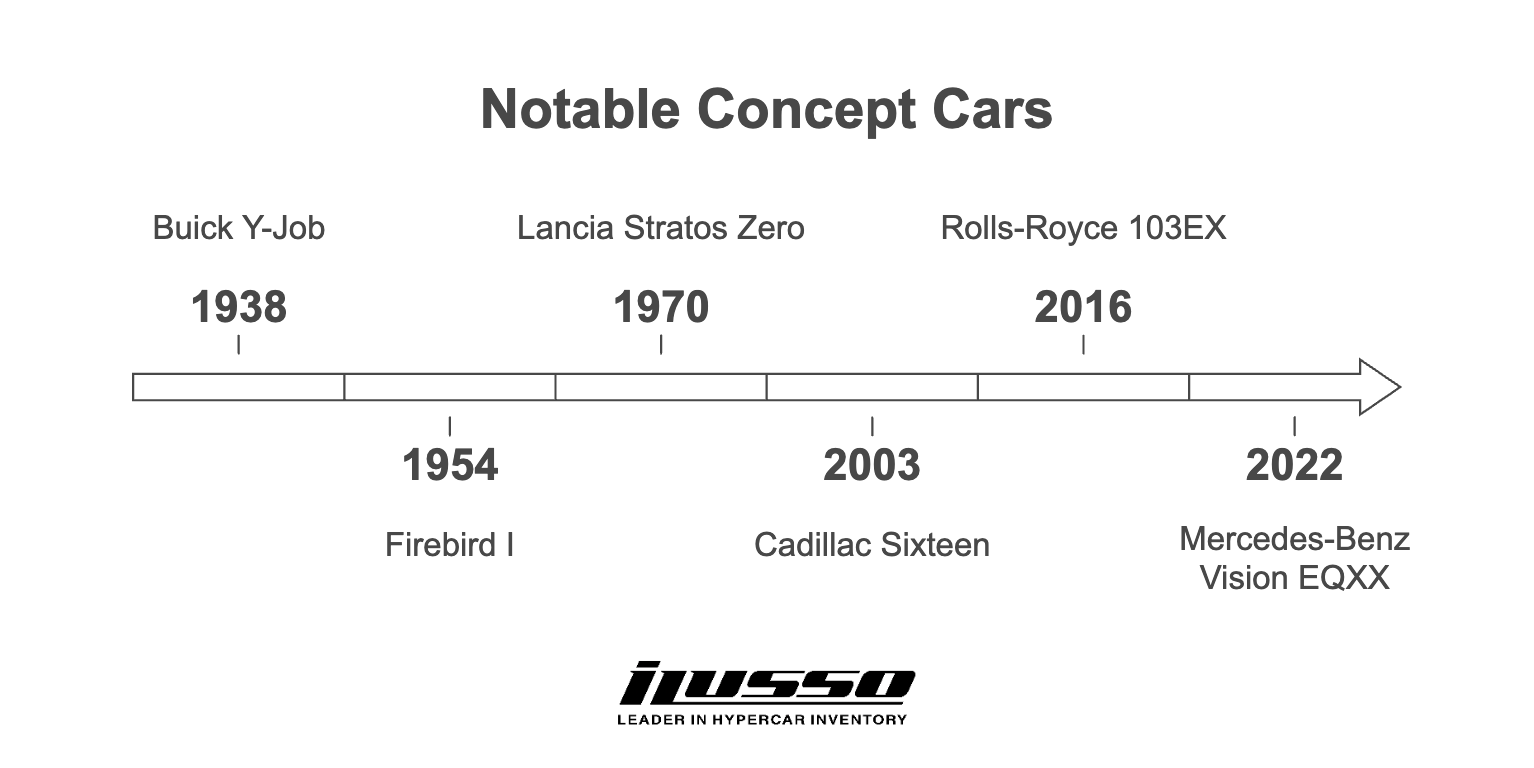 Notable Concept Cars

Buick Y-Job

1938

Lancia Stratos Zero

1970

Rolls-Royce 103EX

2016

1954

Firebird I

2003

Cadillac Sixteen

2022

Mercedes-Benz Vision EQXX

ILUSSO

LEADER IN HYPERCAR INVENTORY